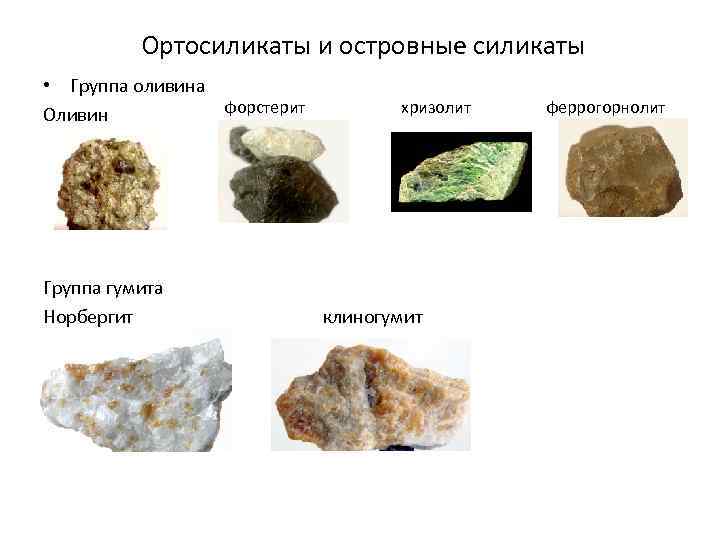 Ортосиликаты и островные силикаты

• Группа оливина

Оливин

форстерит

хризолит

феррогорнолит

Группа гумита

Норбергит

клиногумит